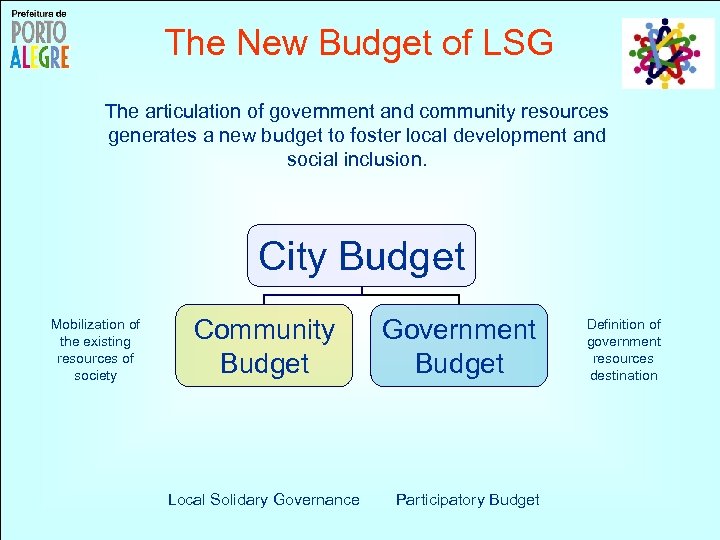 Prefeitura de
PORTO
ALEGRE

The New Budget of LSG

The articulation of government and community resources generates a new budget to foster local development and social inclusion.

City Budget

Mobilization of the existing resources of society

Community Budget

Government Budget

Definition of government resources destination

Local Solidary Governance

Participatory Budget